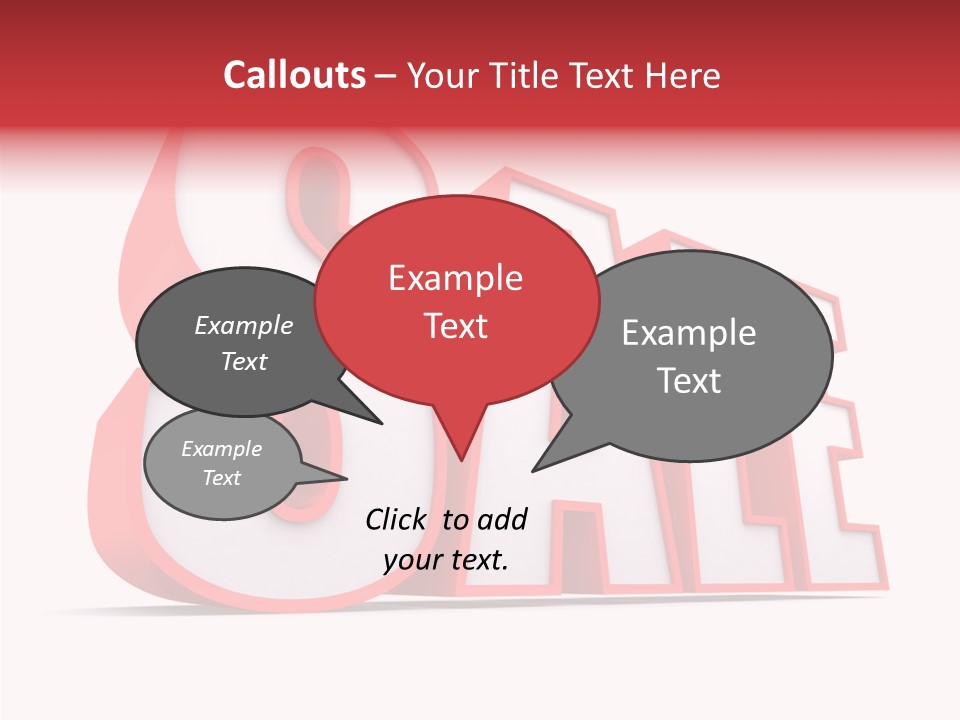 Callouts – Your Title Text Here

Example Text

Example Text

Example Text

Example Text

Click to add your text.

SALE